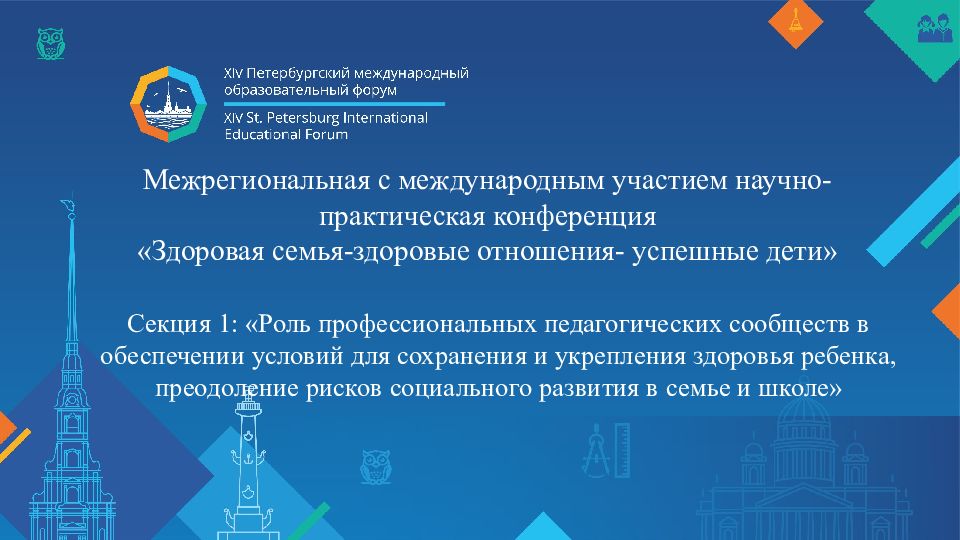 XIV Петербургский международный образовательный форум

XIV St. Petersburg International Educational Forum

Межрегиональная с международным участием научно-практическая конференция «Здоровая семья-здоровые отношения- успешные дети»

Секция 1: «Роль профессиональных педагогических сообществ в обеспечении условий для сохранения и укрепления здоровья ребенка, преодоление рисков социального развития в семье и школе»